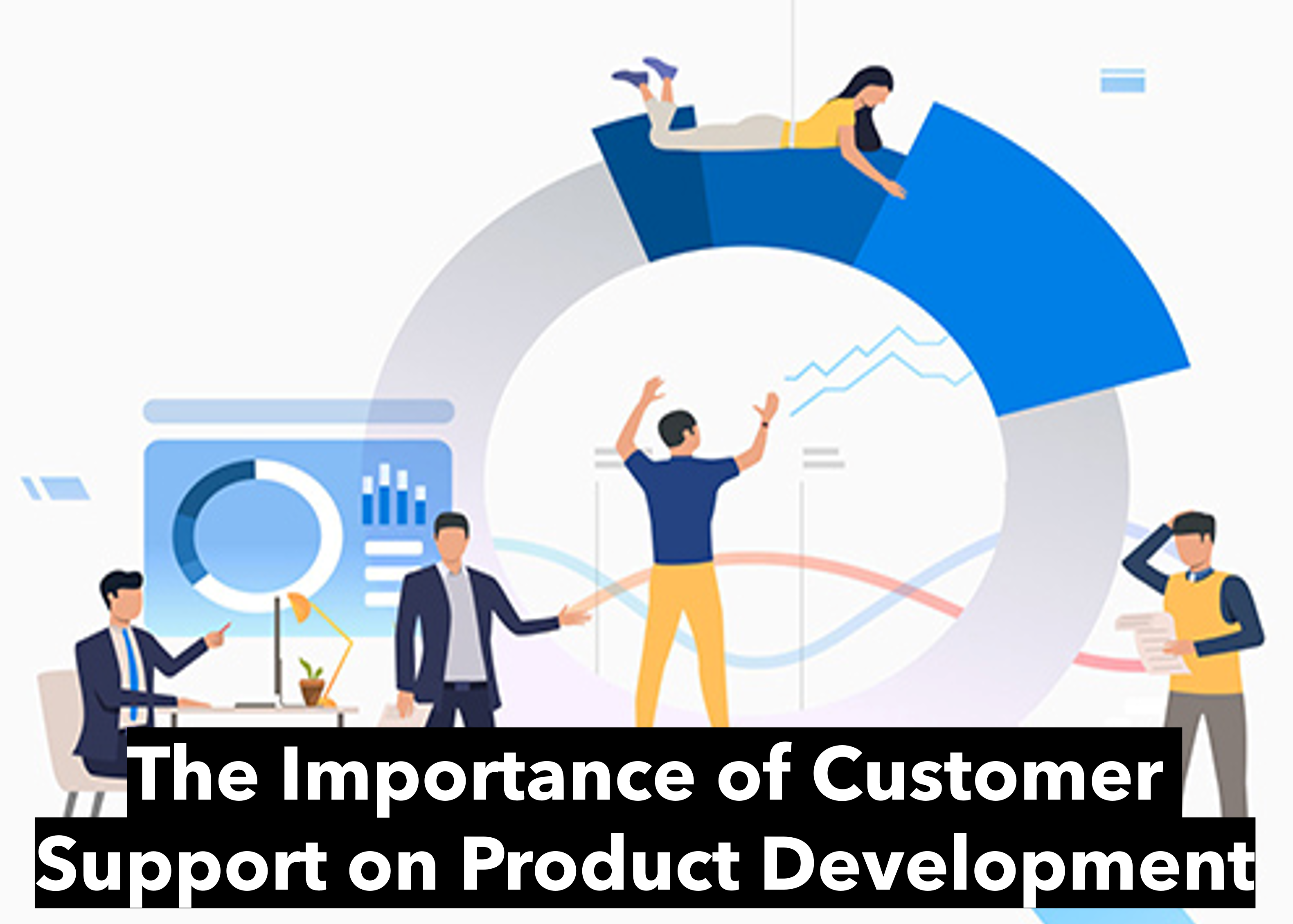 The Importance of Customer Support on Product Development